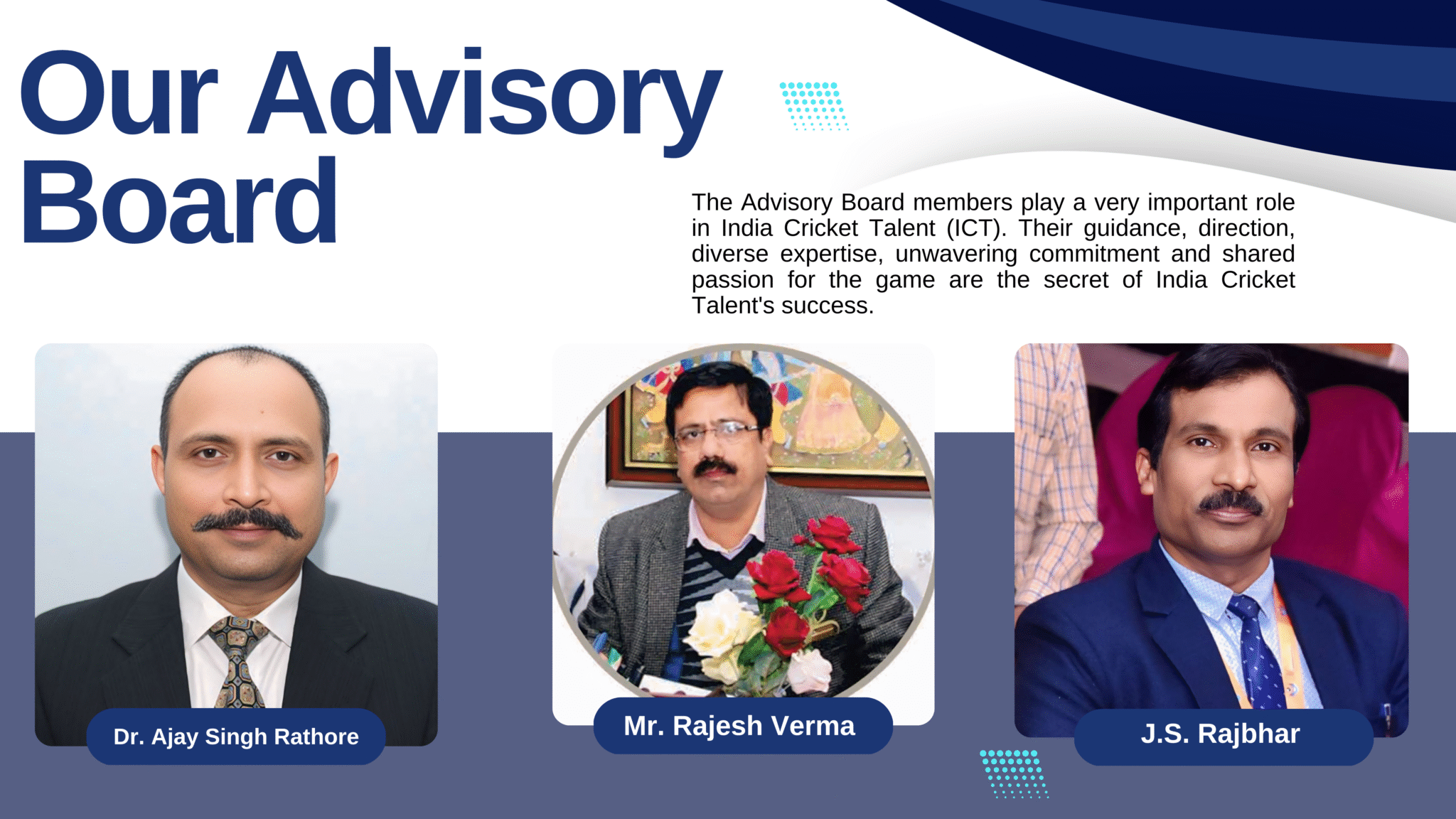 Our Advisory Board

The Advisory Board members play a very important role in India Cricket Talent (ICT). Their guidance, direction, diverse expertise, unwavering commitment and shared passion for the game are the secret of India Cricket Talent's success.

Dr. Ajay Singh Rathore

Mr. Rajesh Verma

J.S. Rajbhar